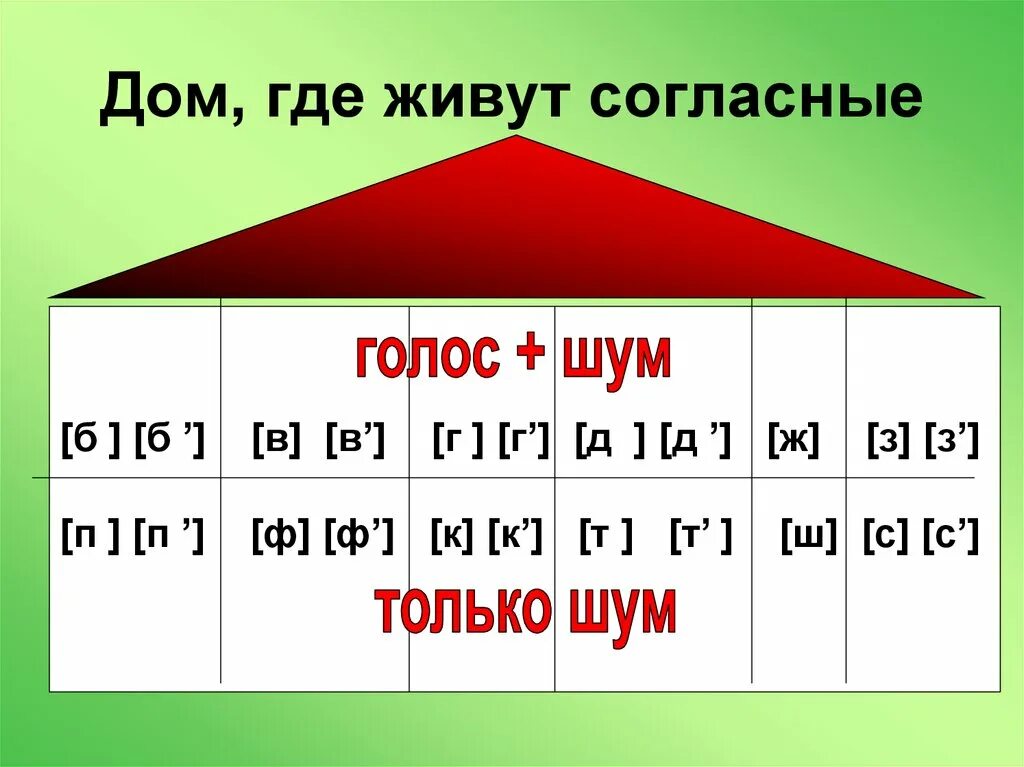 Дом, где живут согласные

голос + шум

| [б ] [б ’] | [в] [в’] | [г ] [г’] | [д ] [д ’] | [ж] | [з] [з’] |
|---|---|---|---|---|---|
| [п ] [п ’] | [ф] [ф’] | [к] [к’] | [т ] [т’ ] | [ш] | [с] [с’] |

только шум